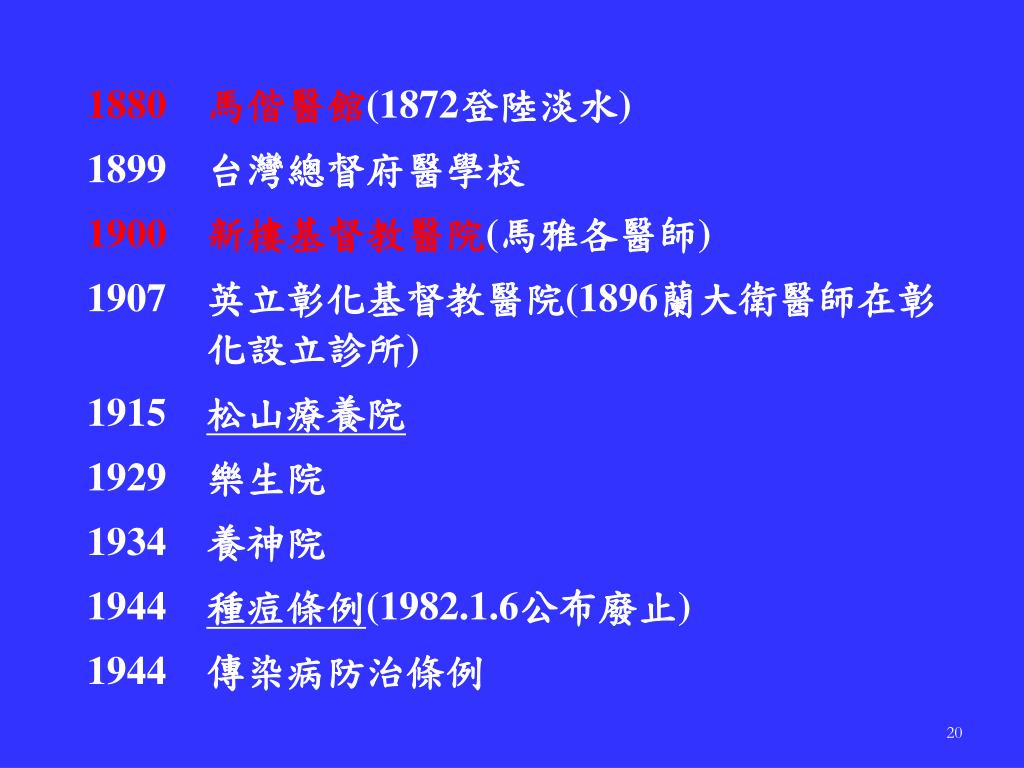 1880 馬偕醫館(1872登陸淡水)

1899 台灣總督府醫學校

1900 新樓基督教醫院(馬雅各醫師)

1907 英立彰化基督教醫院(1896蘭大衛醫師在彰化設立診所)

1915 松山療養院

1929 樂生院

1934 養神院

1944 種痘條例(1982.1.6公布廢止)

1944 傳染病防治條例

20